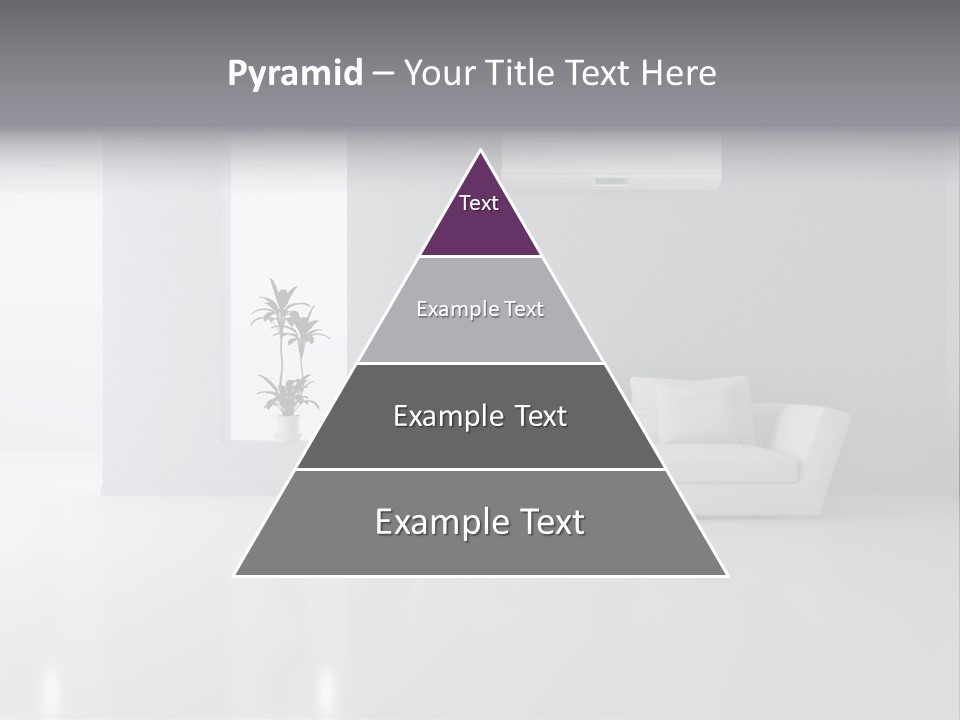 Pyramid – Your Title Text Here

Text

Example Text

Example Text

Example Text